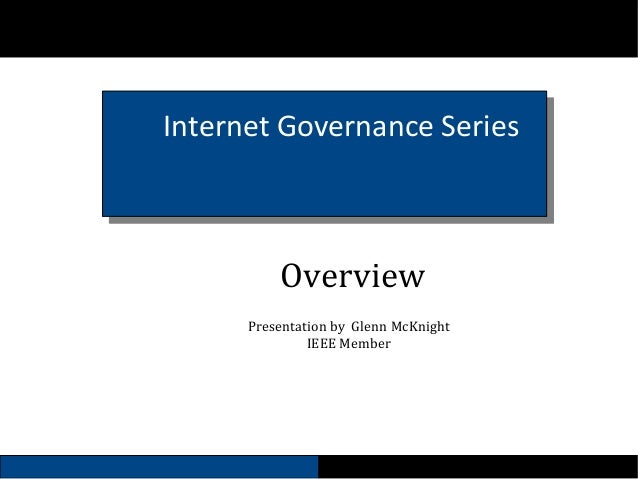 Internet Governance Series

Overview

Presentation by Glenn McKnight
IEEE Member